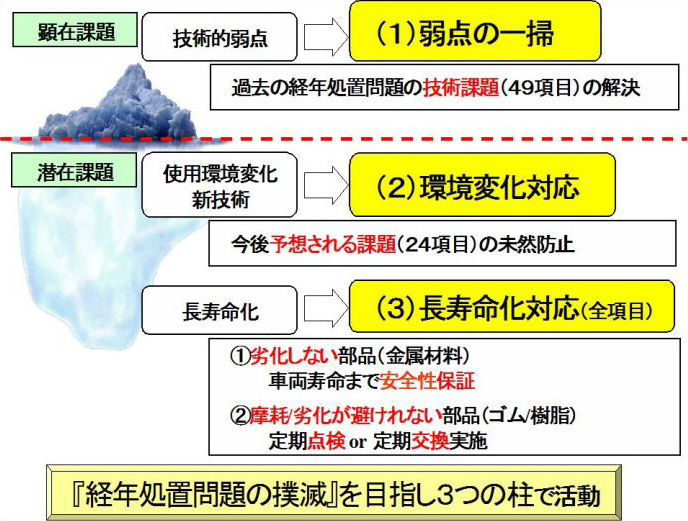 顕在課題

技術的弱点

（1）弱点の一掃

過去の経年処置問題の技術課題（49項目）の解決

潜在課題

使用環境変化
新技術

（2）環境変化対応

今後予想される課題（24項目）の未然防止

長寿命化

（3）長寿命化対応（全項目）

①劣化しない部品（金属材料）
車両寿命まで安全性保証

②摩耗/劣化が避けれない部品（ゴム/樹脂）
定期点検 or 定期交換実施

『経年処置問題の撲滅』を目指し3つの柱で活動